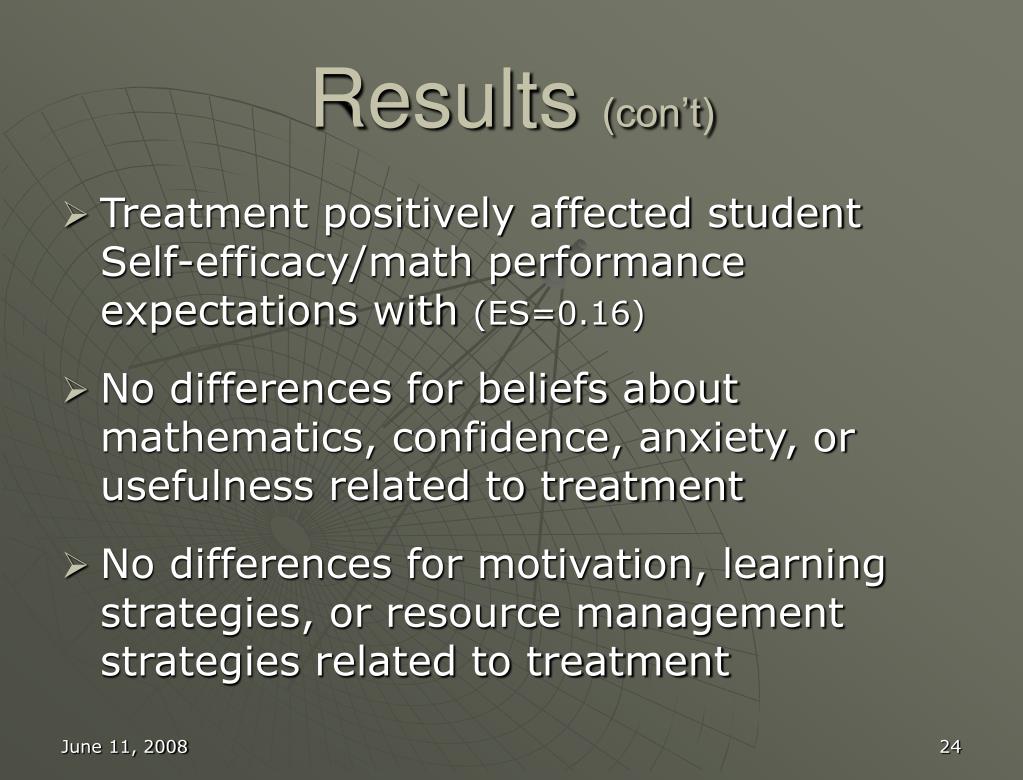 Results (con't)

➢ Treatment positively affected student Self-efficacy/math performance expectations with (ES=0.16)

➢ No differences for beliefs about mathematics, confidence, anxiety, or usefulness related to treatment

➢ No differences for motivation, learning strategies, or resource management strategies related to treatment

June 11, 2008

24